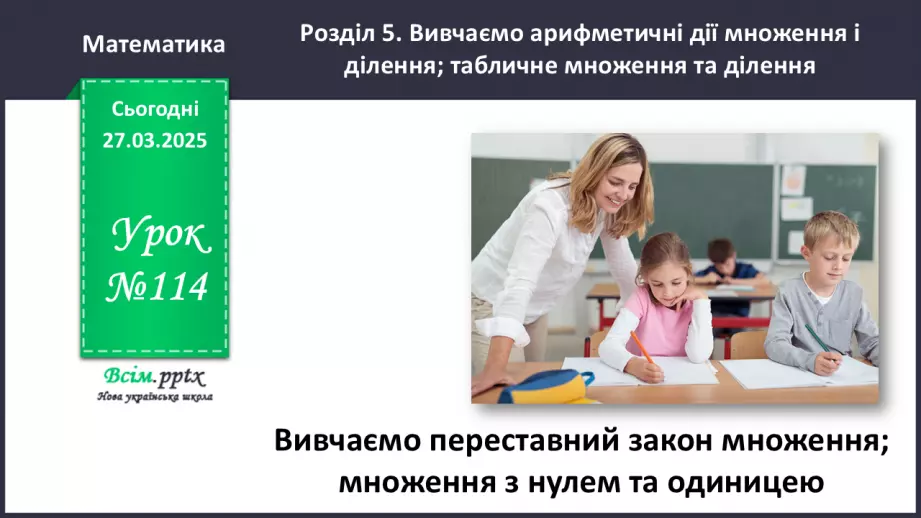 Математика

Розділ 5. Вивчаємо арифметичні дії множення і ділення; табличне множення та ділення

Сьогодні
27.03.2025

Урок
№114

Всім.pptx
Нова українська школа

Вивчаємо переставний закон множення; множення з нулем та одиницею